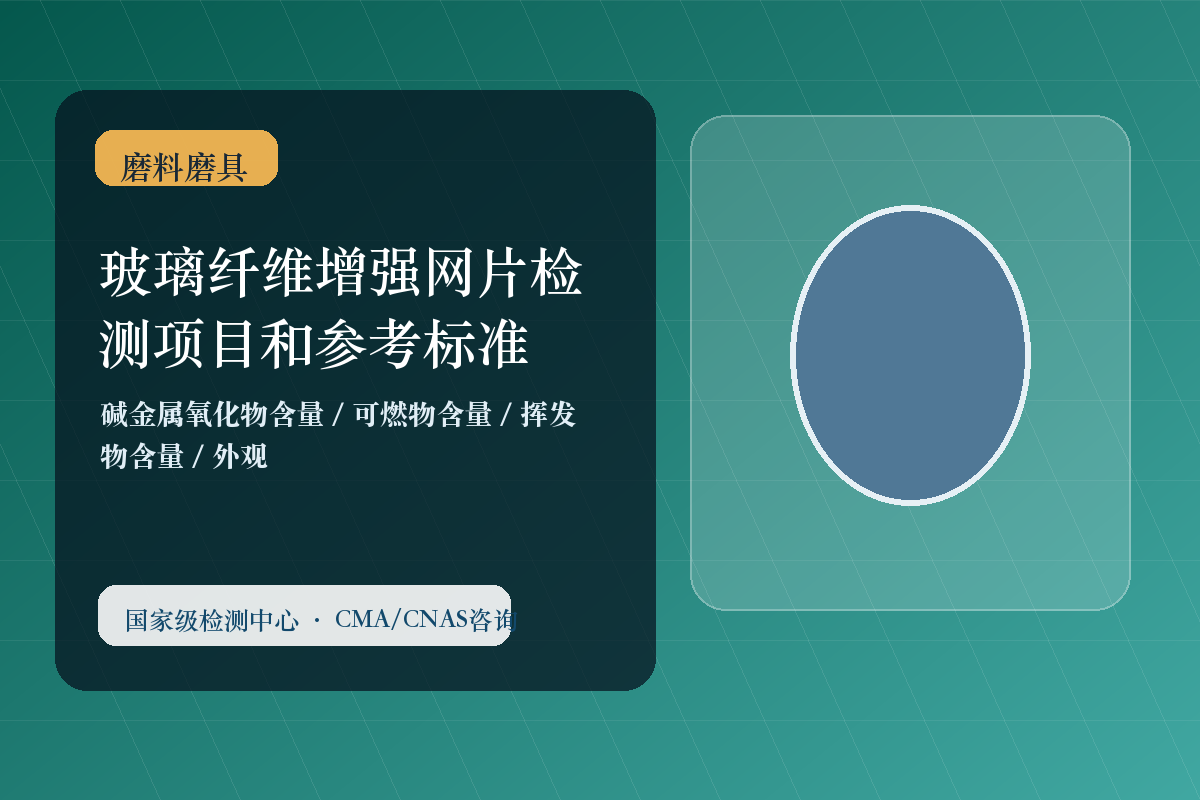 磨料磨具

玻璃纤维增强网片检测项目和参考标准

碱金属氧化物含量 / 可燃物含量 / 挥发物含量 / 外观

国家级检测中心 · CMA/CNAS咨询